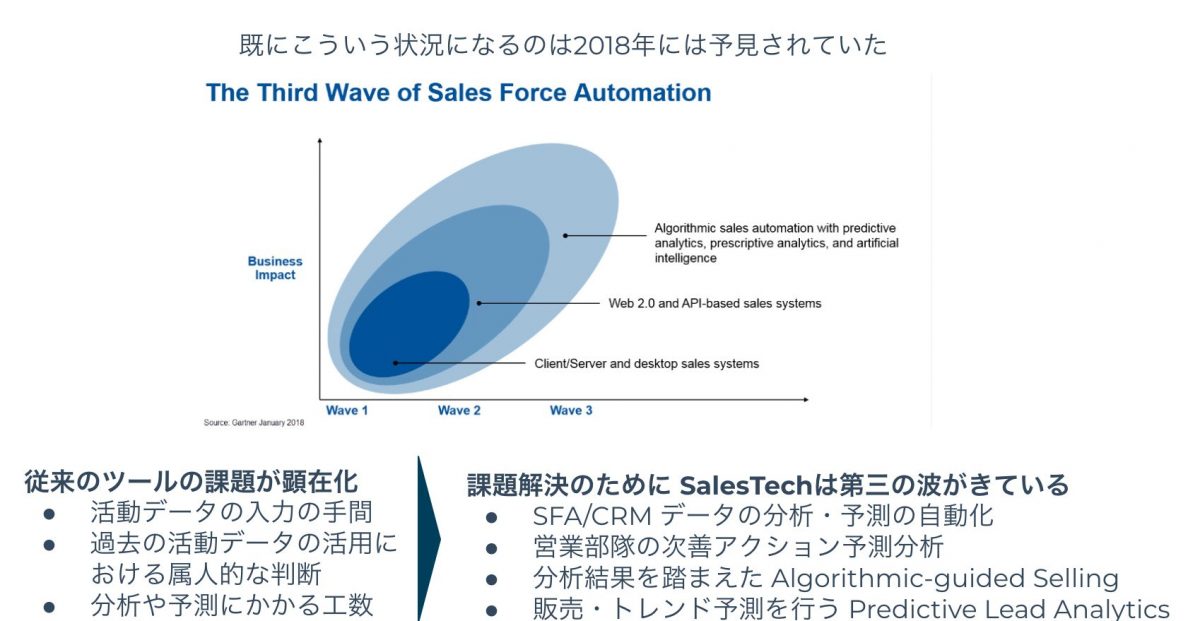 既にこういう状況になるのは2018年には予見されていた

The Third Wave of Sales Force Automation

Business Impact

Algorithmic sales automation with predictive analytics, prescriptive analytics, and artificial intelligence

Web 2.0 and API-based sales systems

Client/Server and desktop sales systems

Wave 1
Wave 2
Wave 3

Source: Gartner January 2018

従来のツールの課題が顕在化
● 活動データの入力の手間
● 過去の活動データの活用における属人的な判断
● 分析や予測にかかる工数

課題解決のために SalesTechは第三の波がきている
● SFA/CRM データの分析・予測の自動化
● 営業部隊の次善アクション予測分析
● 分析結果を踏まえた Algorithmic-guided Selling
● 販売・トレンド予測を行う Predictive Lead Analytics